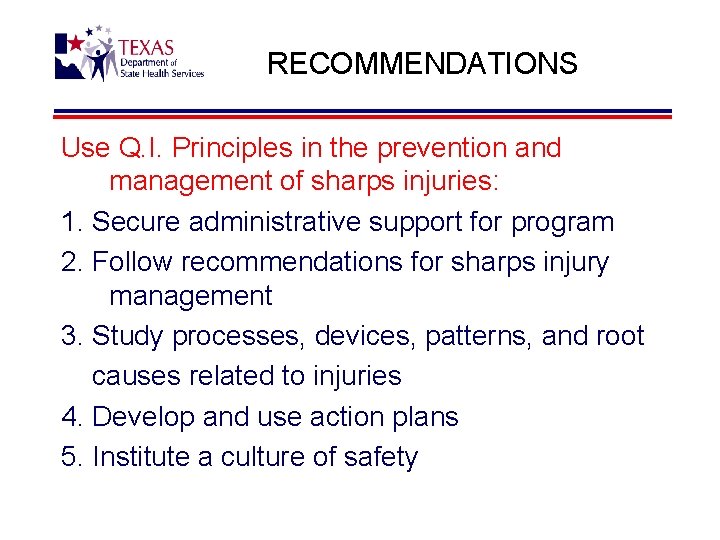 TEXAS
Department of
State Health Services

RECOMMENDATIONS

Use Q.I. Principles in the prevention and management of sharps injuries:

1. Secure administrative support for program
2. Follow recommendations for sharps injury management
3. Study processes, devices, patterns, and root causes related to injuries
4. Develop and use action plans
5. Institute a culture of safety